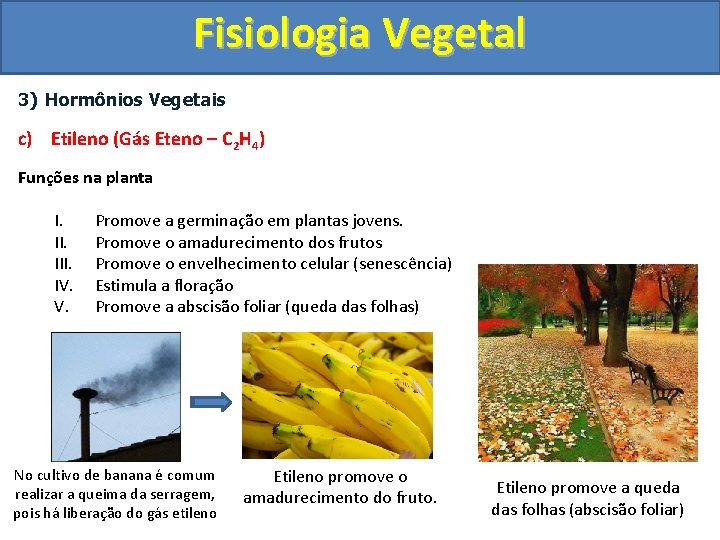 Fisiologia Vegetal

3) Hormônios Vegetais

c) Etileno (Gás Eteno – $C_2H_4$)

Funções na planta

I. Promove a germinação em plantas jovens.
II. Promove o amadurecimento dos frutos
III. Promove o envelhecimento celular (senescência)
IV. Estimula a floração
V. Promove a abscisão foliar (queda das folhas)

No cultivo de banana é comum realizar a queima da serragem, pois há liberação do gás etileno

Etileno promove o amadurecimento do fruto.

Etileno promove a queda das folhas (abscisão foliar)